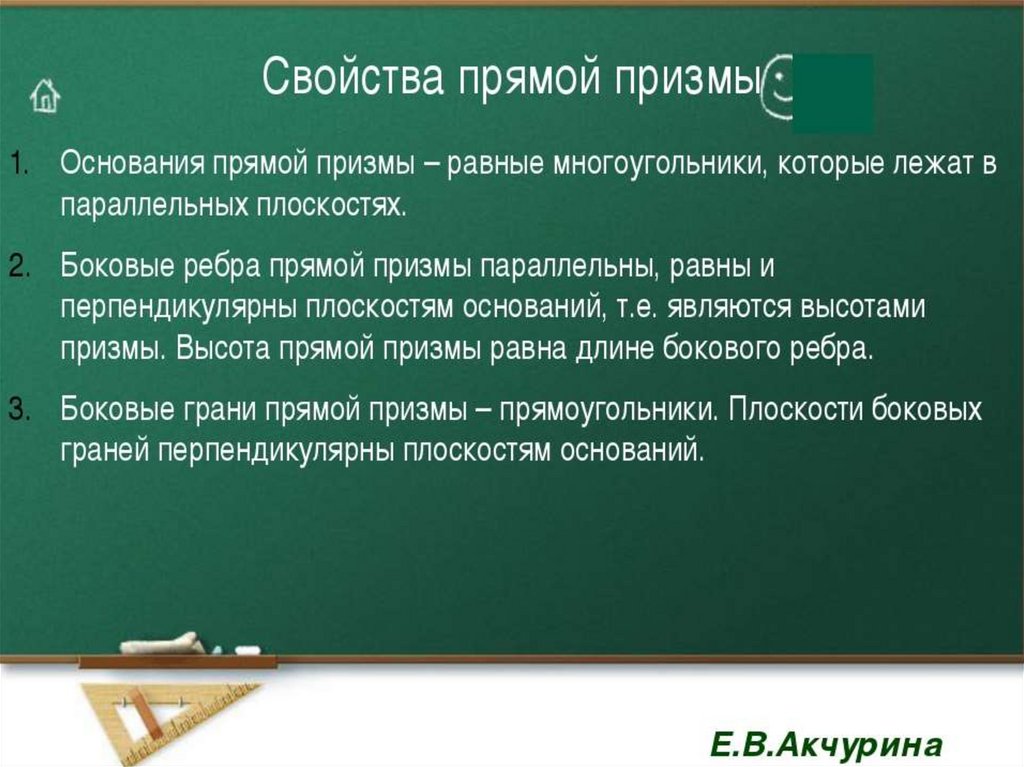 Свойства прямой призмы

1. Основания прямой призмы – равные многоугольники, которые лежат в параллельных плоскостях.

2. Боковые ребра прямой призмы параллельны, равны и перпендикулярны плоскостям оснований, т.е. являются высотами призмы. Высота прямой призмы равна длине бокового ребра.

3. Боковые грани прямой призмы – прямоугольники. Плоскости боковых граней перпендикулярны плоскостям оснований.

Е.В.Акчурина